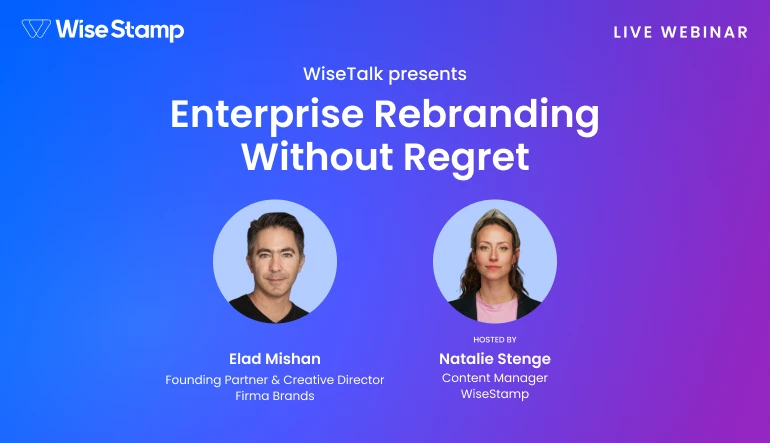 WiseStamp

LIVE WEBINAR

WiseTalk presents

Enterprise Rebranding Without Regret

Elad Mishan
Founding Partner & Creative Director
Firma Brands

HOSTED BY
Natalie Stenge
Content Manager
WiseStamp